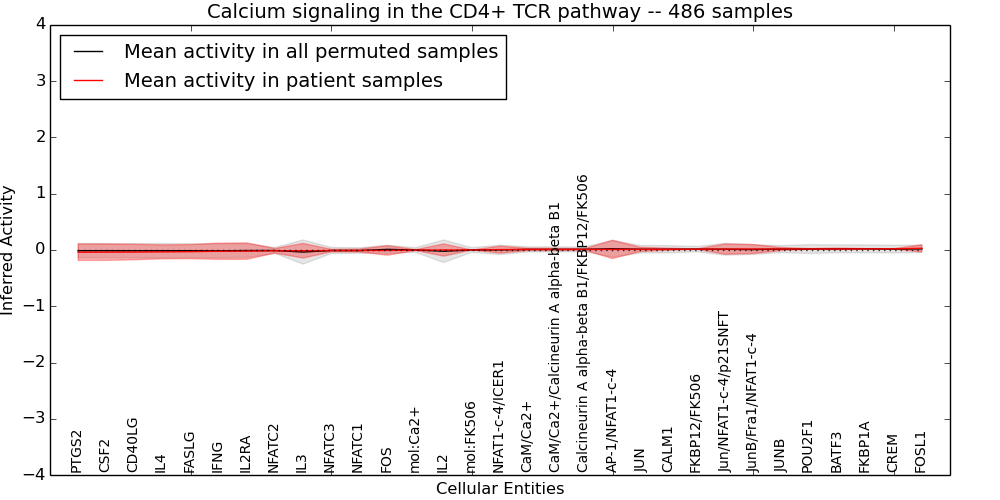 Calcium signaling in the CD4+ TCR pathway -- 486 samples

Mean activity in all permuted samples
Mean activity in patient samples

Inferred Activity

4
3
2
1
0
−1
−2
−3
−4

PTGS2
CSF2
CD40LG
IL4
FASLG
IFNG
IL2RA
NFATC2
IL3
NFATC3
NFATC1
FOS
mol:Ca2+
IL2
mol:FK506
NFAT1-c-4/ICER1
CaM/Ca2+
CaM/Ca2+/Calcineurin A alpha-beta B1
Calcineurin A alpha-beta B1/FKBP12/FK506
AP-1/NFAT1-c-4
JUN
CALM1
FKBP12/FK506
Jun/NFAT1-c-4/p21SNFT
JunB/Fra1/NFAT1-c-4
JUNB
POU2F1
BATF3
FKBP1A
CREM
FOSL1

Cellular Entities